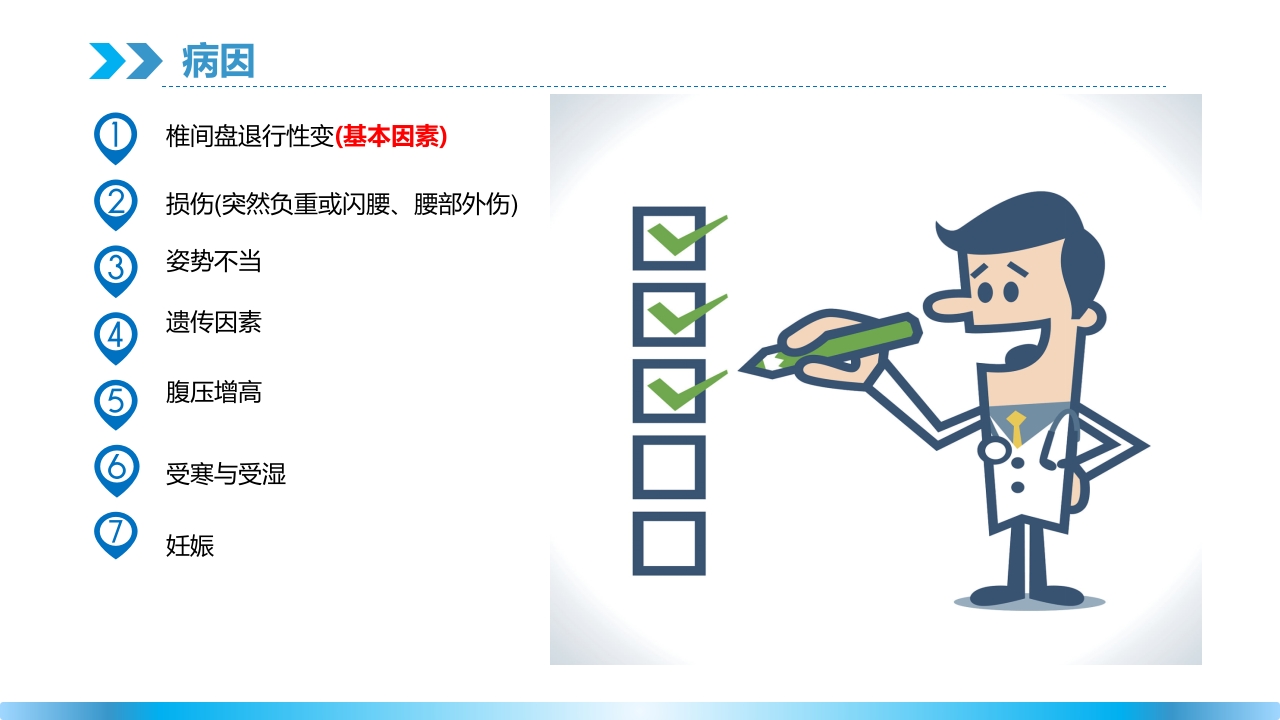 病因

1 椎间盘退行性变(基本因素)

2 损伤(突然负重或闪腰、腰部外伤)

3 姿势不当

4 遗传因素

5 腹压增高

6 受寒与受湿

7 妊娠